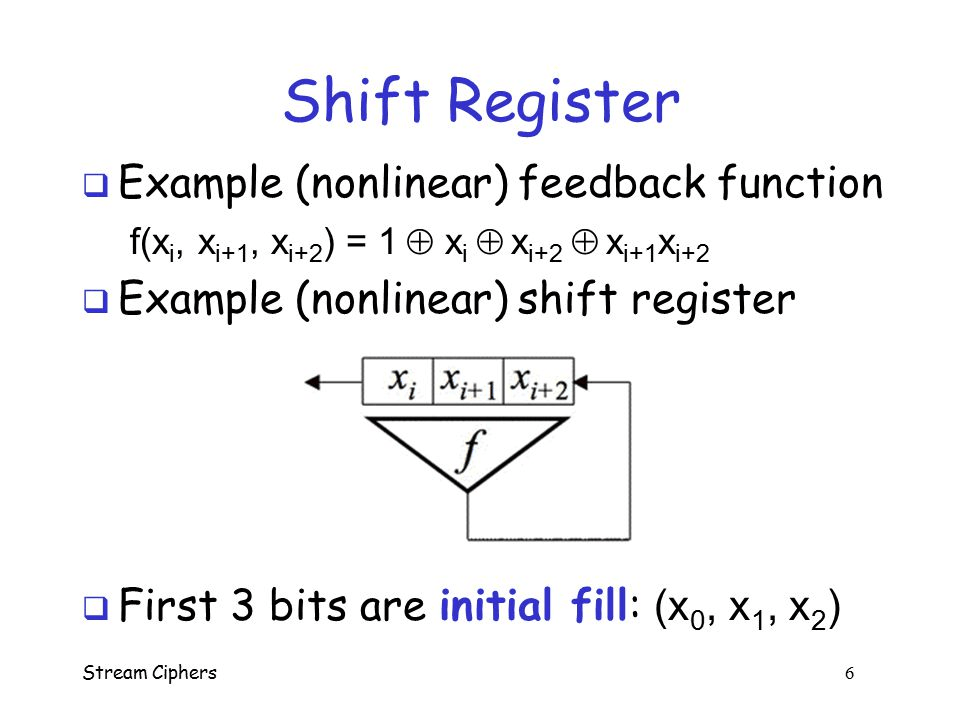 Shift Register

❑ Example (nonlinear) feedback function

$f(x_i, x_{i+1}, x_{i+2}) = 1 \oplus x_i \oplus x_{i+2} \oplus x_{i+1}x_{i+2}$

❑ Example (nonlinear) shift register

$x_i$ $x_{i+1}$ $x_{i+2}$

$f$

❑ First 3 bits are initial fill: $(x_0, x_1, x_2)$

Stream Ciphers

6